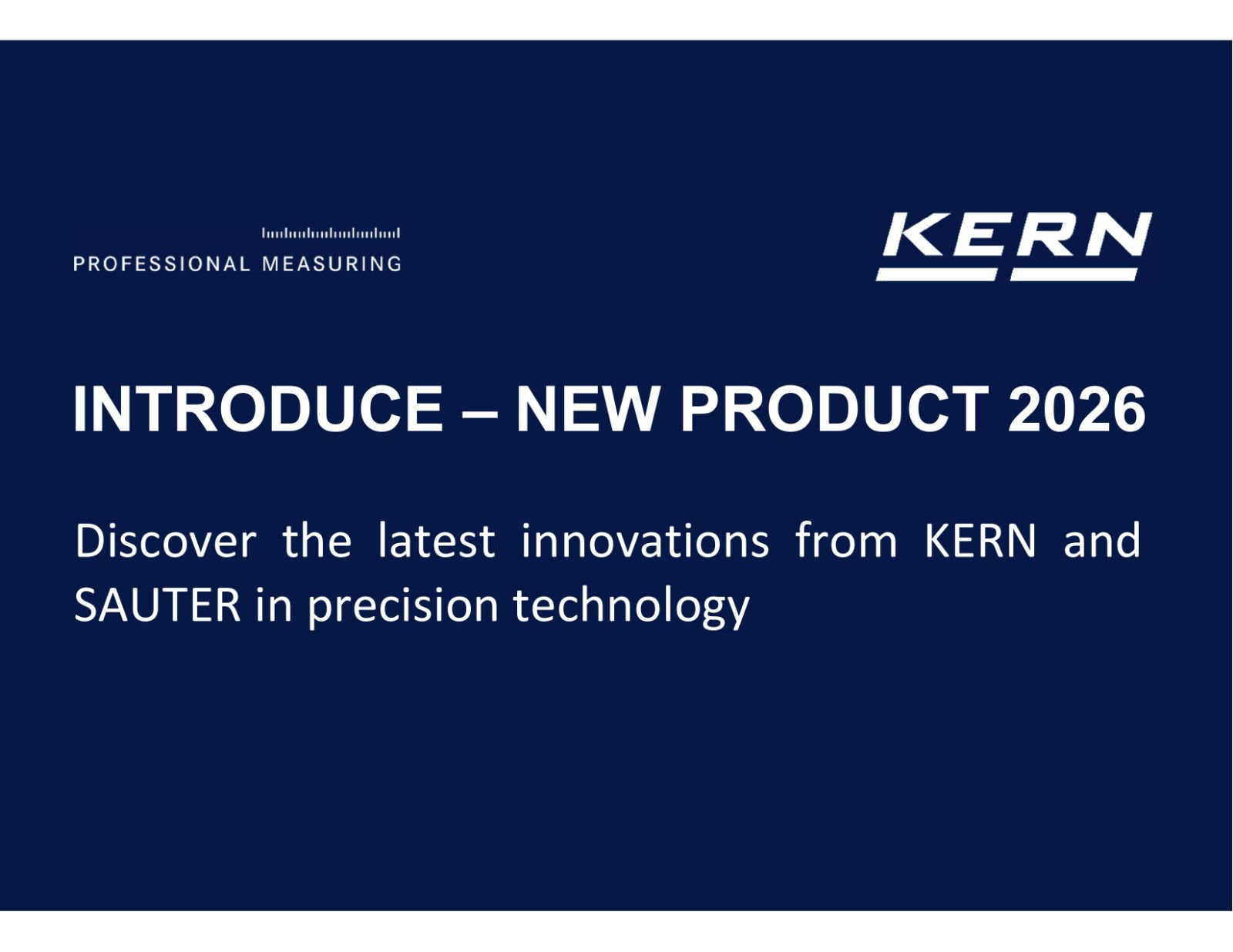 PROFESSIONAL MEASURING

KERN

INTRODUCE – NEW PRODUCT 2026

Discover the latest innovations from KERN and SAUTER in precision technology